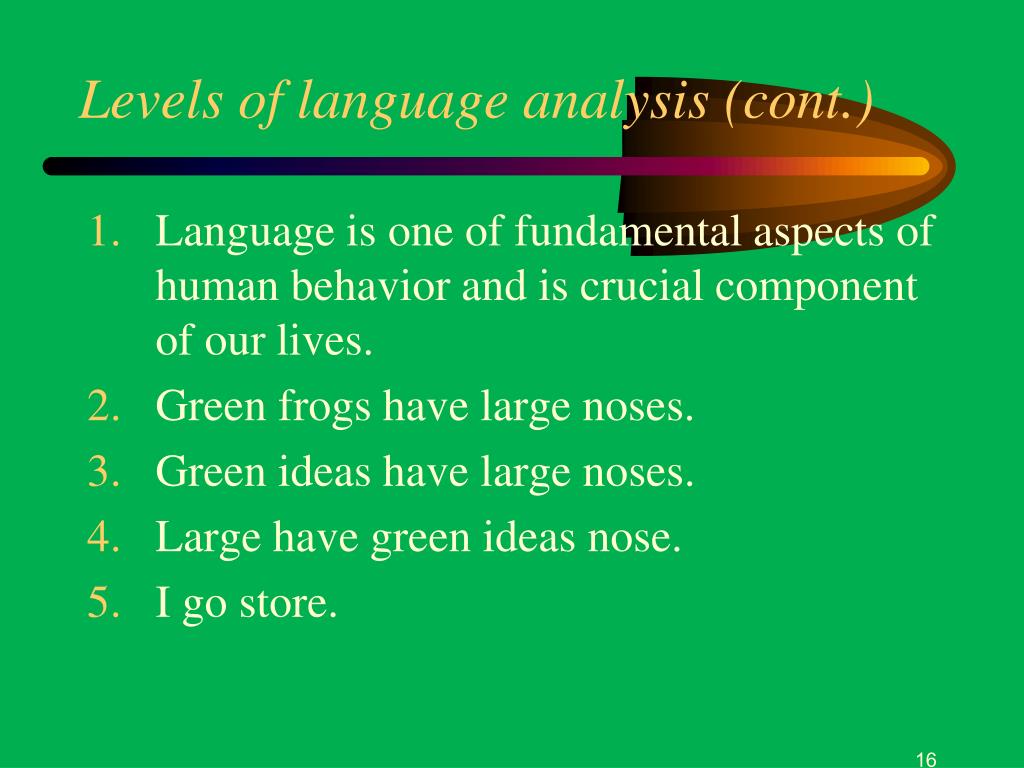 Levels of language analysis (cont.)

1. Language is one of fundamental aspects of human behavior and is crucial component of our lives.
2. Green frogs have large noses.
3. Green ideas have large noses.
4. Large have green ideas nose.
5. I go store.

16